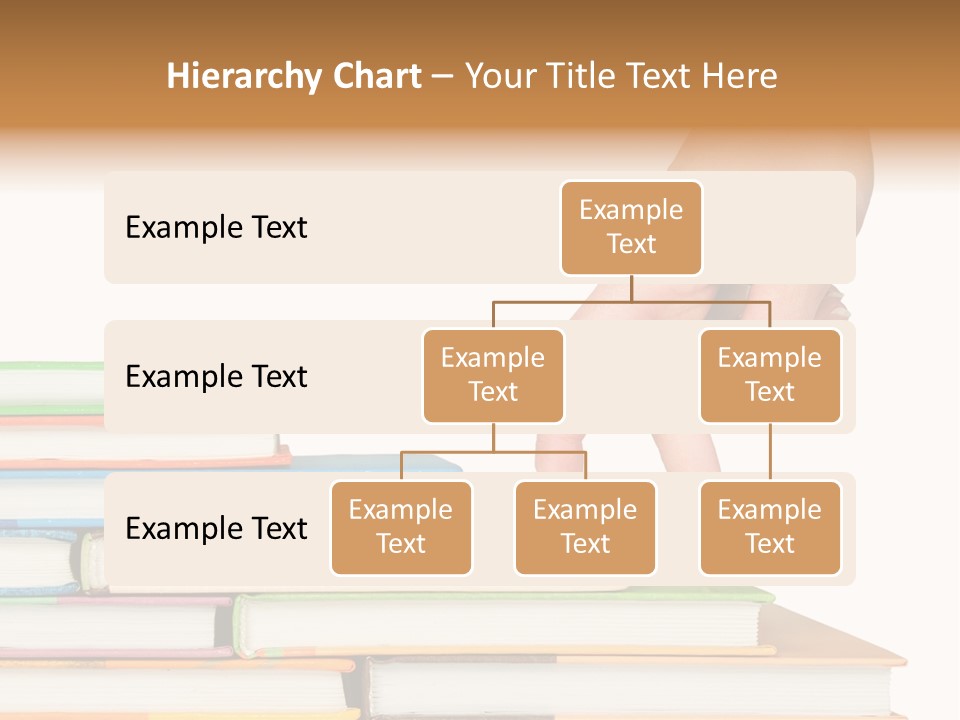 Hierarchy Chart – Your Title Text Here

Example Text

Example Text

Example Text

Example Text

Example Text

Example Text

Example Text

Example Text

Example Text